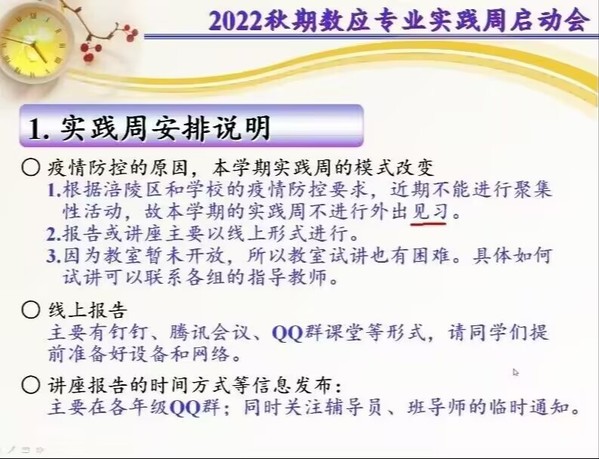 2022秋期数应专业实践周启动会

1. 实践周安排说明

○ 疫情防控的原因，本学期实践周的模式改变
1.根据涪陵区和学校的疫情防控要求，近期不能进行聚集性活动，故本学期的实践周不进行外出见习。
2.报告或讲座主要以线上形式进行。
3.因为教室暂未开放，所以教室试讲也有困难。具体如何试讲可以联系各组的指导教师。

○ 线上报告
主要有钉钉、腾讯会议、QQ群课堂等形式，请同学们提前准备好设备和网络。

○ 讲座报告的时间方式等信息发布：
主要在各年级QQ群；同时关注辅导员、班导师的临时通知。